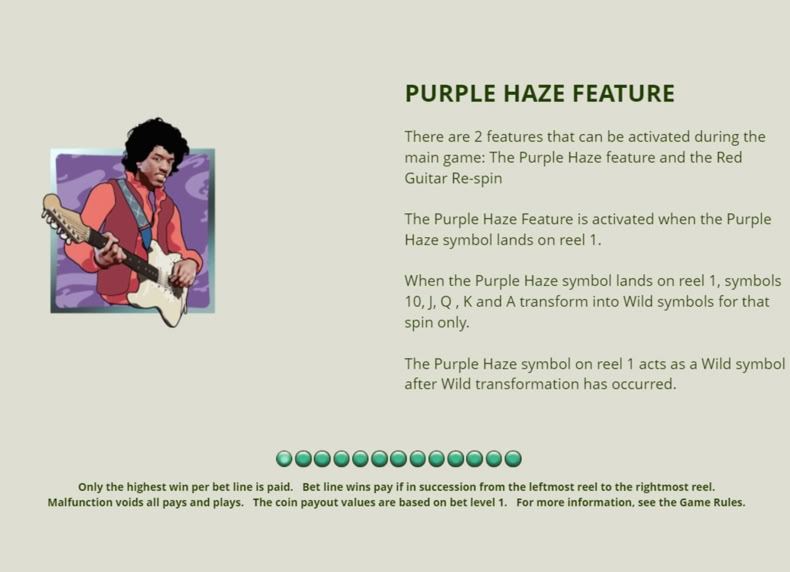 PURPLE HAZE FEATURE

There are 2 features that can be activated during the main game: The Purple Haze feature and the Red Guitar Re-spin

The Purple Haze Feature is activated when the Purple Haze symbol lands on reel 1.

When the Purple Haze symbol lands on reel 1, symbols 10, J, Q , K and A transform into Wild symbols for that spin only.

The Purple Haze symbol on reel 1 acts as a Wild symbol after Wild transformation has occurred.

Only the highest win per bet line is paid. Bet line wins pay if in succession from the leftmost reel to the rightmost reel. Malfunction voids all pays and plays. The coin payout values are based on bet level 1. For more information, see the Game Rules.